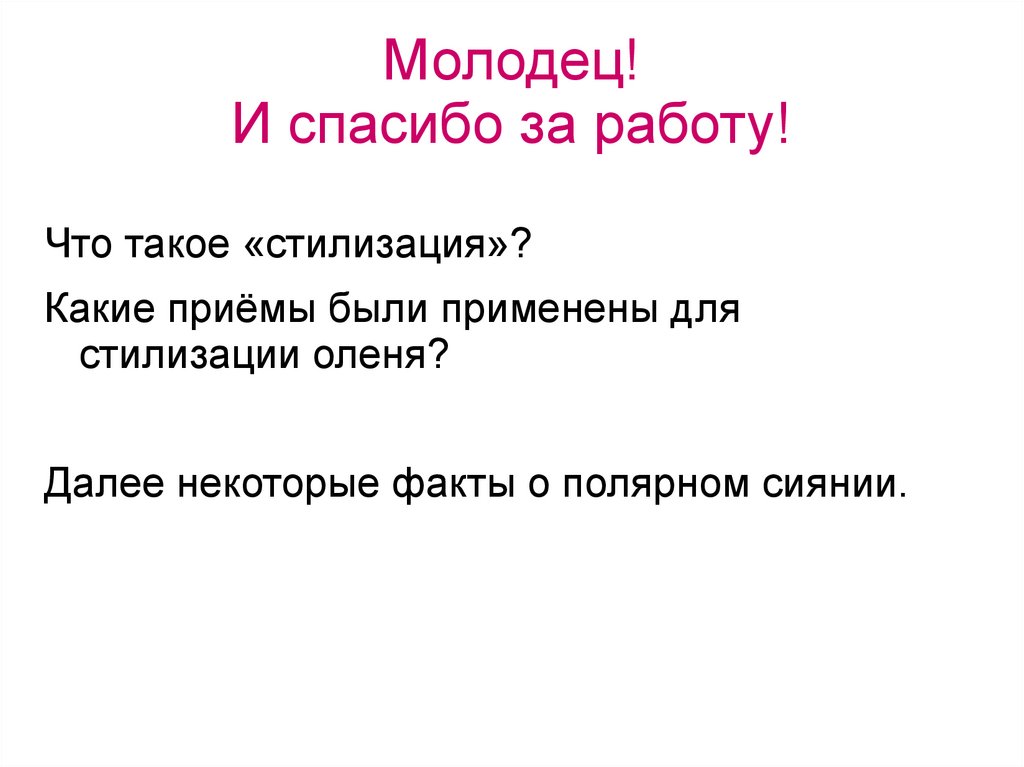 Молодец!
И спасибо за работу!

Что такое «стилизация»?

Какие приёмы были применены для стилизации оленя?

Далее некоторые факты о полярном сиянии.